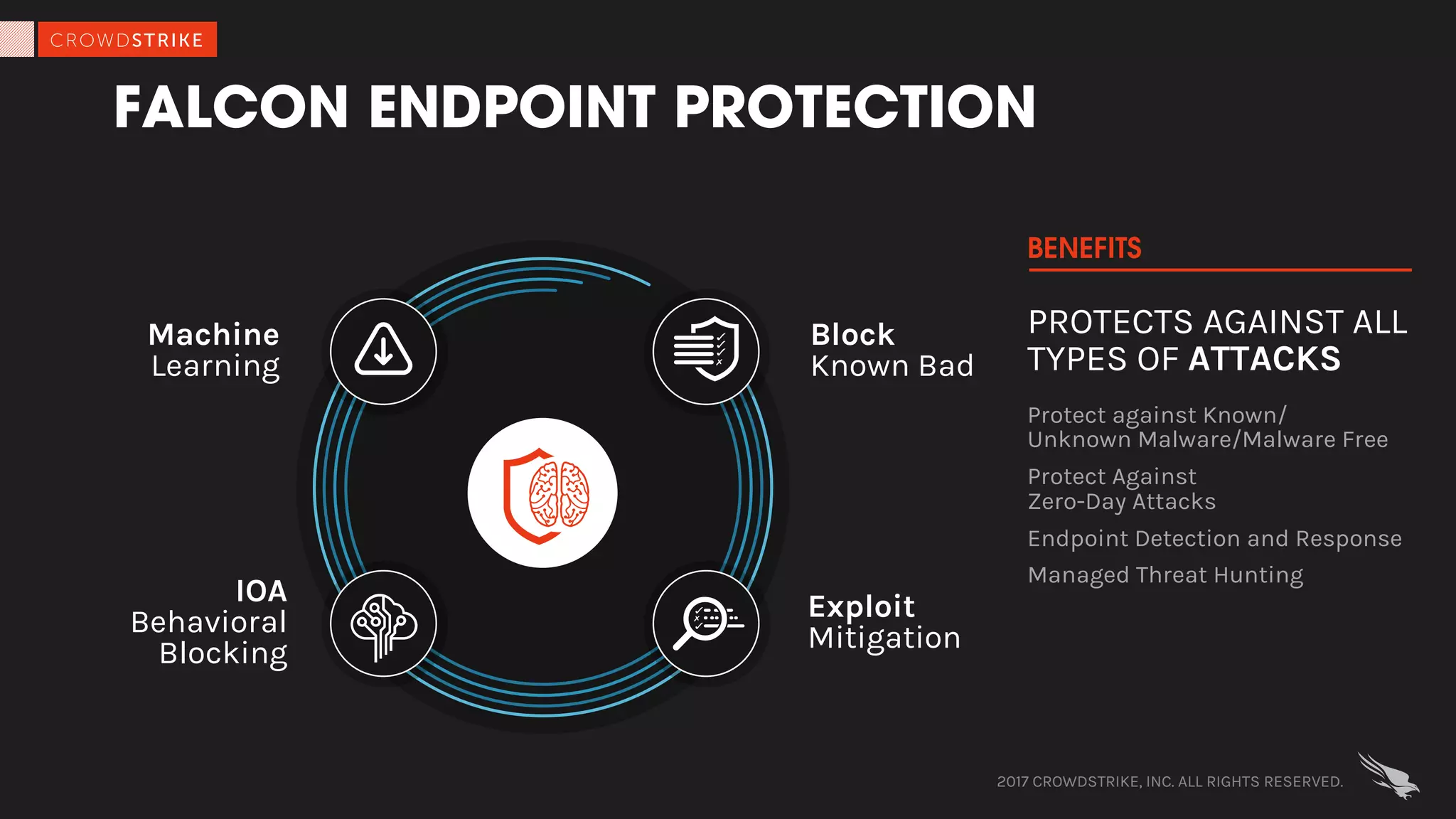 CROWDSTRIKE

FALCON ENDPOINT PROTECTION

Machine Learning

Block Known Bad

IOA Behavioral Blocking

Exploit Mitigation

BENEFITS

PROTECTS AGAINST ALL TYPES OF ATTACKS

Protect against Known/ Unknown Malware/Malware Free

Protect Against Zero-Day Attacks

Endpoint Detection and Response

Managed Threat Hunting

2017 CROWDSTRIKE, INC. ALL RIGHTS RESERVED.